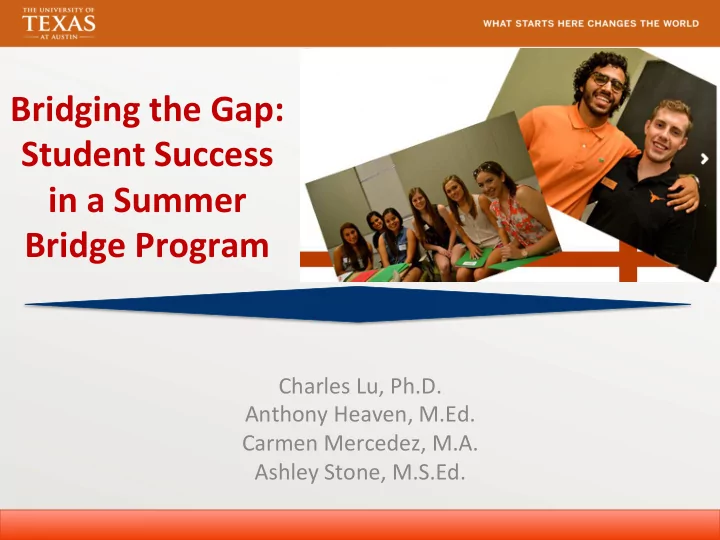 THE UNIVERSITY OF
TEXAS
AT AUSTIN

WHAT STARTS HERE CHANGES THE WORLD

Bridging the Gap: Student Success in a Summer Bridge Program

Charles Lu, Ph.D.
Anthony Heaven, M.Ed.
Carmen Mercedez, M.A.
Ashley Stone, M.S.Ed.